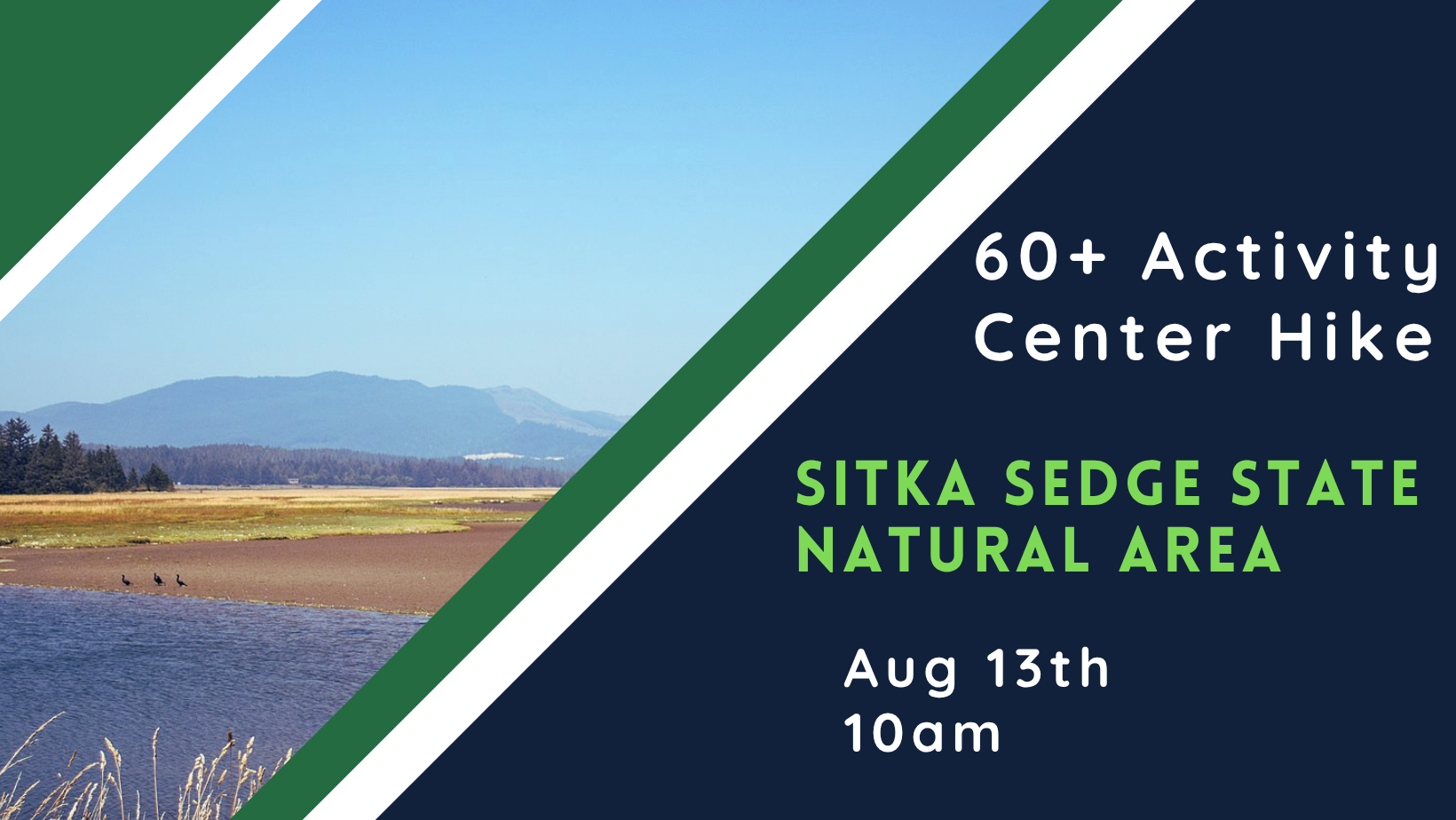 60+ Activity Center Hike

SITKA SEDGE STATE NATURAL AREA

Aug 13th
10am